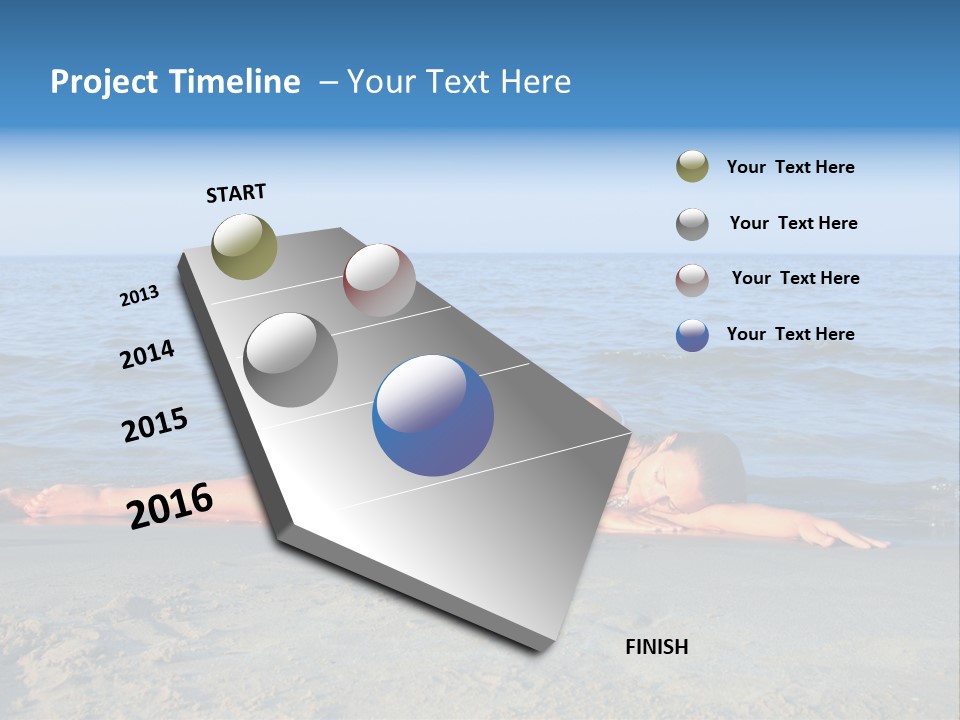 Project Timeline – Your Text Here

START

2013

2014

2015

2016

FINISH

Your Text Here

Your Text Here

Your Text Here

Your Text Here